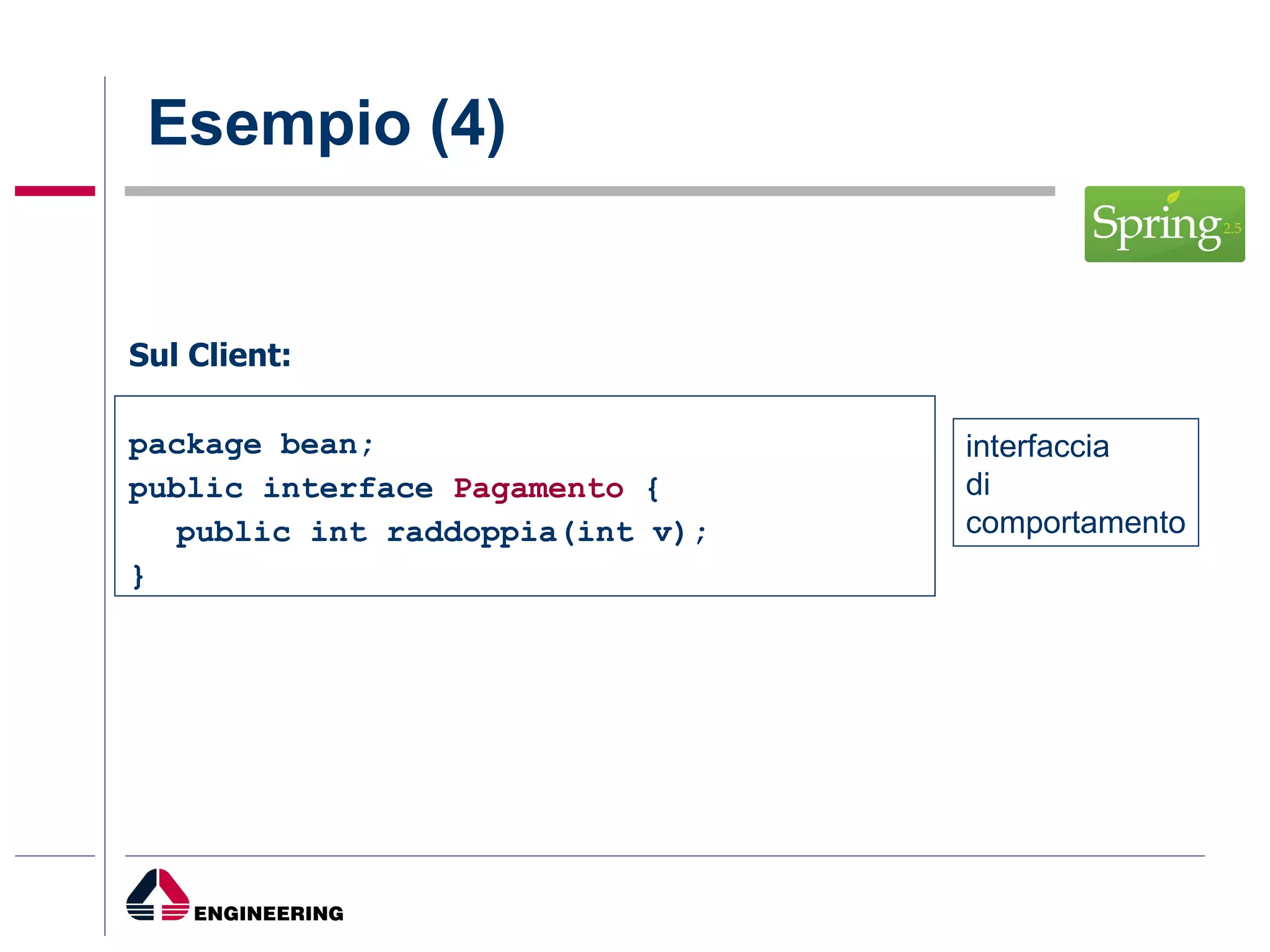 Esempio (4)

Spring 2.5

Sul Client:

package bean;
public interface Pagamento {
public int raddoppia(int v);
}

interfaccia di comportamento

ENGINEERING